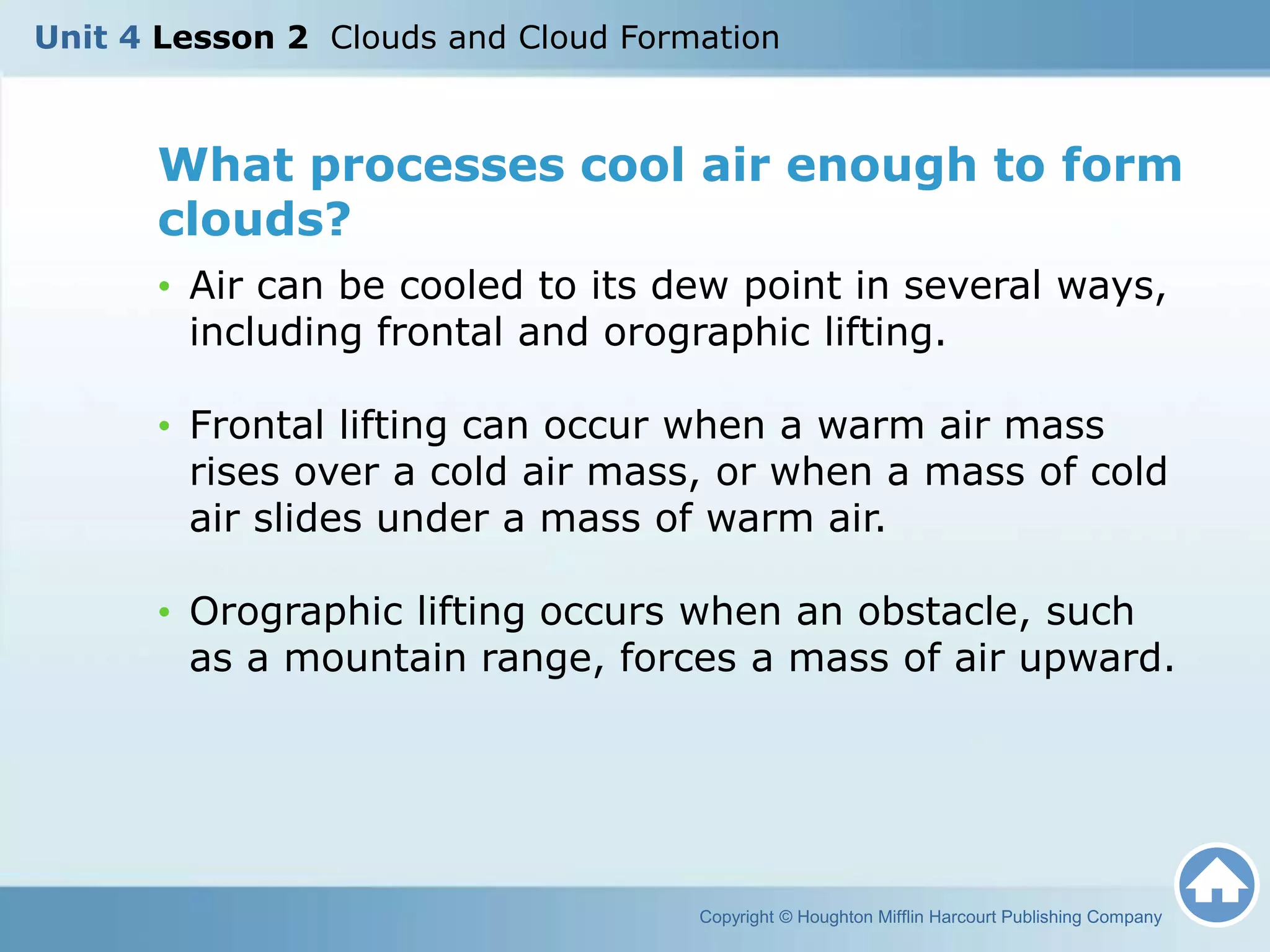 Unit 4 Lesson 2 Clouds and Cloud Formation

What processes cool air enough to form clouds?

• Air can be cooled to its dew point in several ways, including frontal and orographic lifting.

• Frontal lifting can occur when a warm air mass rises over a cold air mass, or when a mass of cold air slides under a mass of warm air.

• Orographic lifting occurs when an obstacle, such as a mountain range, forces a mass of air upward.

Copyright © Houghton Mifflin Harcourt Publishing Company